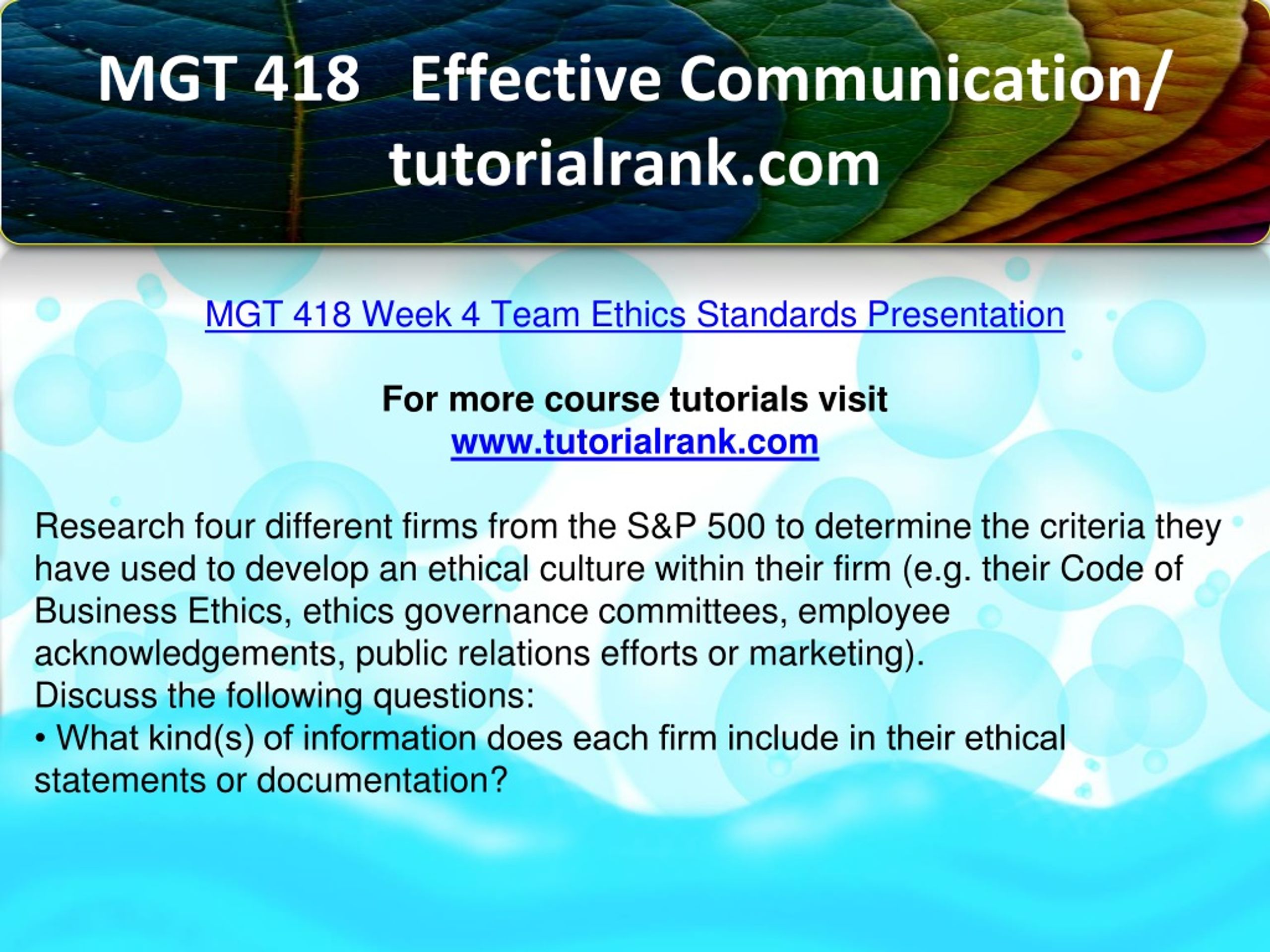 MGT 418 Effective Communication/ tutorialrank.com

MGT 418 Week 4 Team Ethics Standards Presentation

For more course tutorials visit
www.tutorialrank.com

Research four different firms from the S&P 500 to determine the criteria they have used to develop an ethical culture within their firm (e.g. their Code of Business Ethics, ethics governance committees, employee acknowledgements, public relations efforts or marketing).
Discuss the following questions:
• What kind(s) of information does each firm include in their ethical statements or documentation?